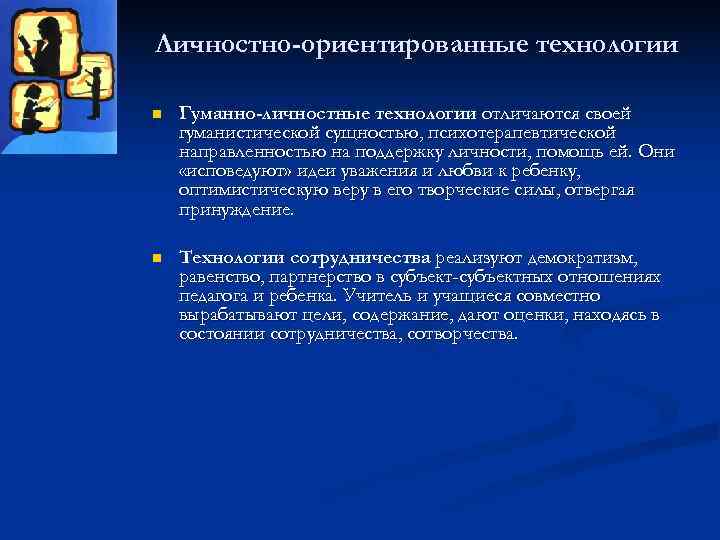 Личностно-ориентированные технологии

Гуманно-личностные технологии отличаются своей гуманистической сущностью, психотерапевтической направленностью на поддержку личности, помощь ей. Они «исповедуют» идеи уважения и любви к ребенку, оптимистическую веру в его творческие силы, отвергая принуждение.

Технологии сотрудничества реализуют демократизм, равенство, партнерство в субъект-субъектных отношениях педагога и ребенка. Учитель и учащиеся совместно вырабатывают цели, содержание, дают оценки, находясь в состоянии сотрудничества, сотворчества.